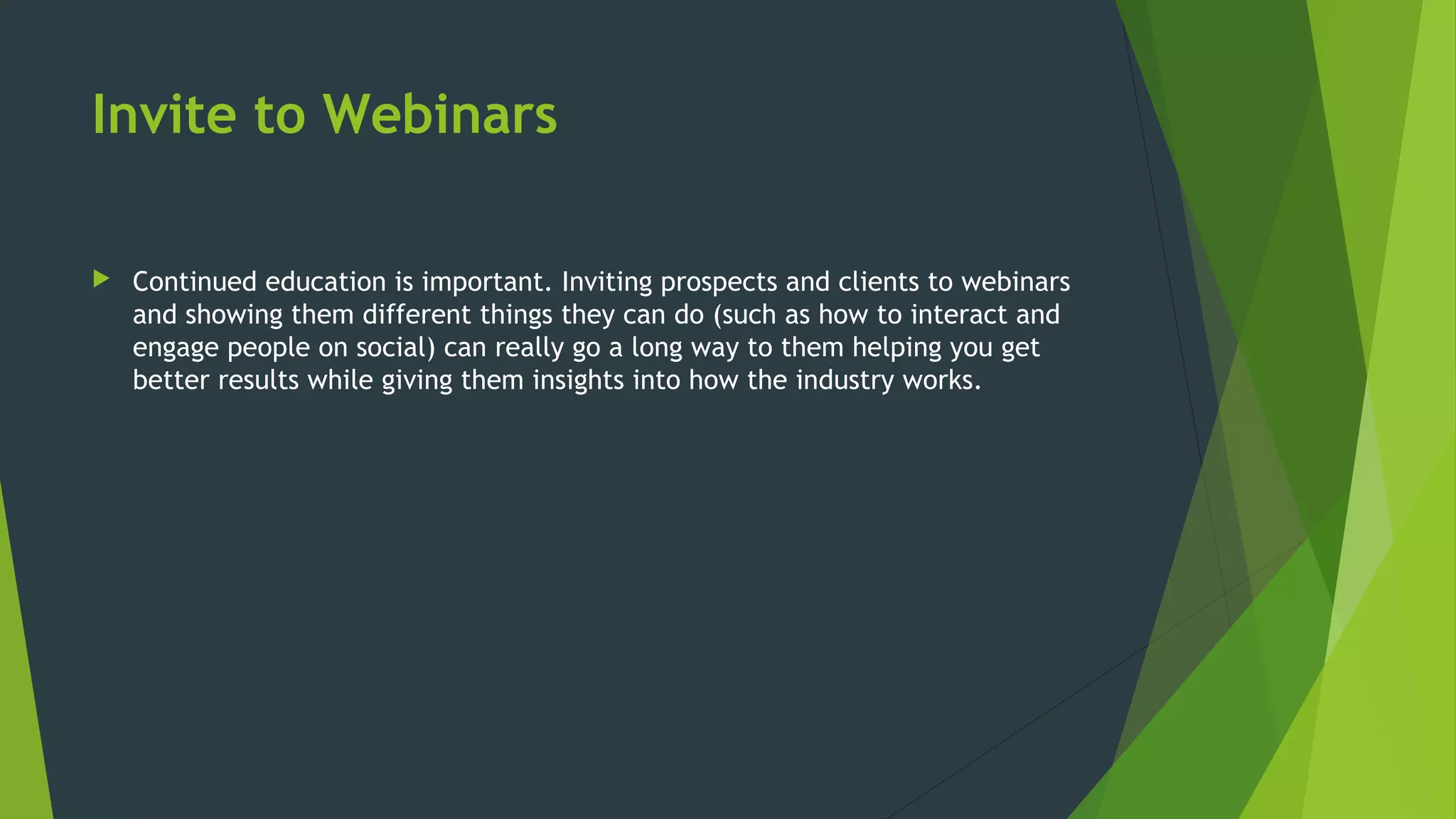 Invite to Webinars

Continued education is important. Inviting prospects and clients to webinars and showing them different things they can do (such as how to interact and engage people on social) can really go a long way to them helping you get better results while giving them insights into how the industry works.